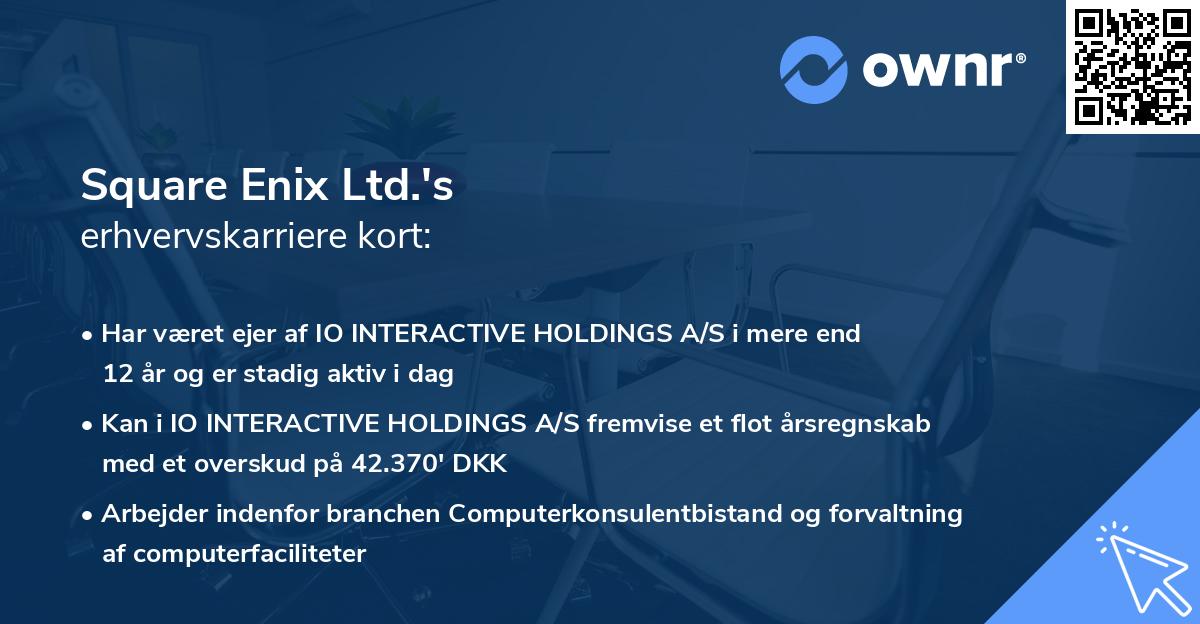 ownr®

Square Enix Ltd.'s
erhvervskarriere kort:

• Har været ejer af IO INTERACTIVE HOLDINGS A/S i mere end 12 år og er stadig aktiv i dag

• Kan i IO INTERACTIVE HOLDINGS A/S fremvise et flot årsregnskab med et overskud på 42.370' DKK

• Arbejder indenfor branchen Computerkonsulentbistand og forvaltning af computerfaciliteter